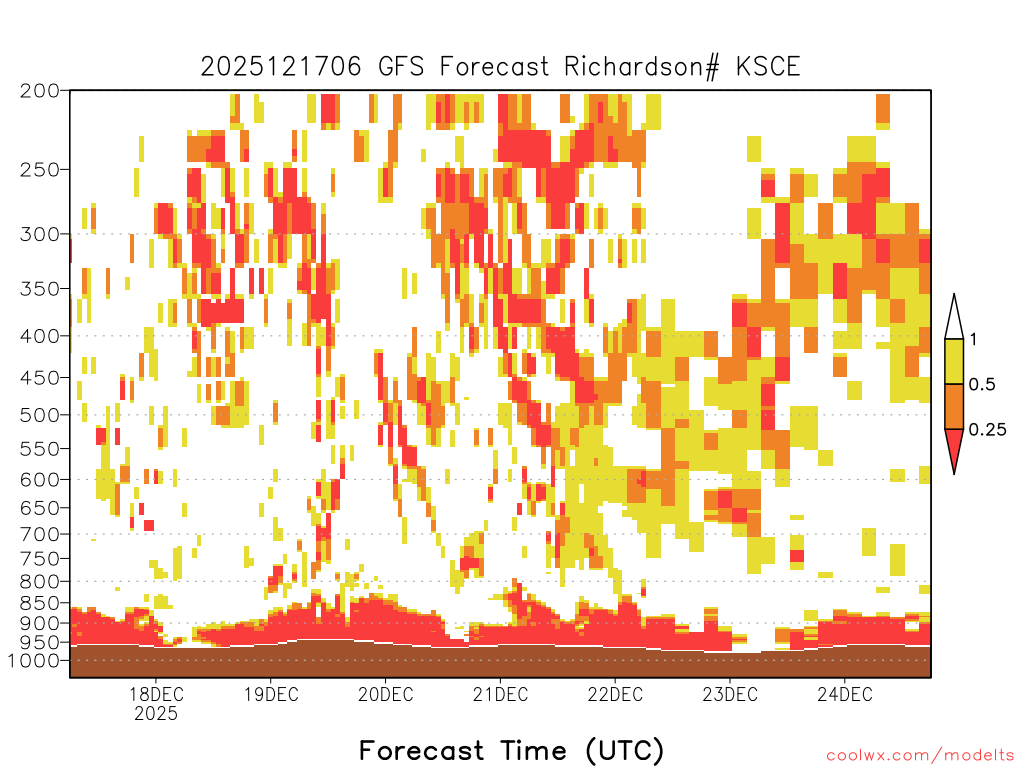 2025121706 GFS Forecast Richardson# KSCE

200
250
300
350
400
450
500
550
600
650
700
750
800
850
900
950
1000

1
0.5
0.25

18DEC
2025
19DEC
20DEC
21DEC
22DEC
23DEC
24DEC

Forecast Time (UTC)

coolwx.com/modelts